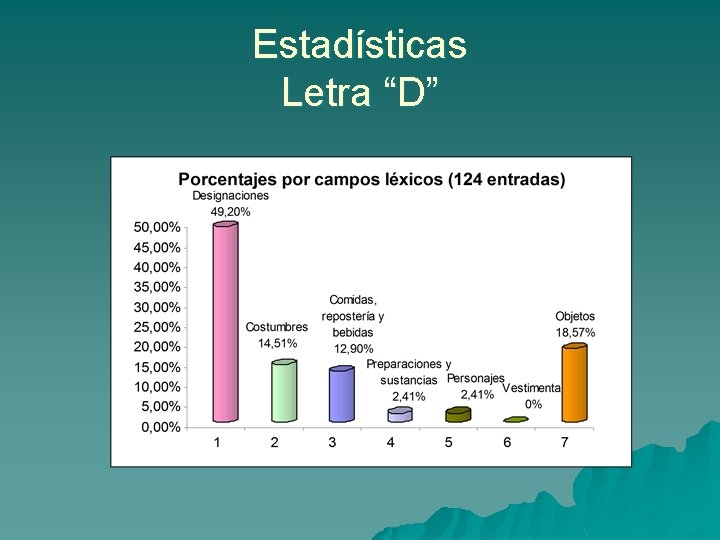 Estadísticas
Letra “D”

Porcentajes por campos léxicos (124 entradas)

50,00%
45,00%
40,00%
35,00%
30,00%
25,00%
20,00%
15,00%
10,00%
5,00%
0,00%

Designaciones 49,20%
Costumbres 14,51%
Comidas, repostería y bebidas 12,90%
Preparaciones y sustancias 2,41%
Personajes 2,41%
Vestimenta 0%
Objetos 18,57%

1 2 3 4 5 6 7